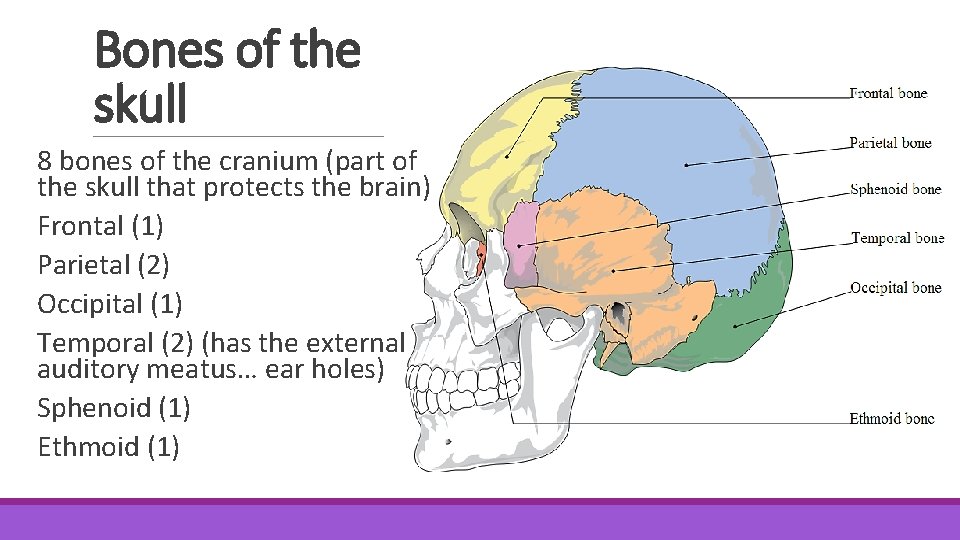 Bones of the skull

8 bones of the cranium (part of the skull that protects the brain)

Frontal (1)

Parietal (2)

Occipital (1)

Temporal (2) (has the external auditory meatus… ear holes)

Sphenoid (1)

Ethmoid (1)

Frontal bone

Parietal bone

Sphenoid bone

Temporal bone

Occipital bone

Ethmoid bone